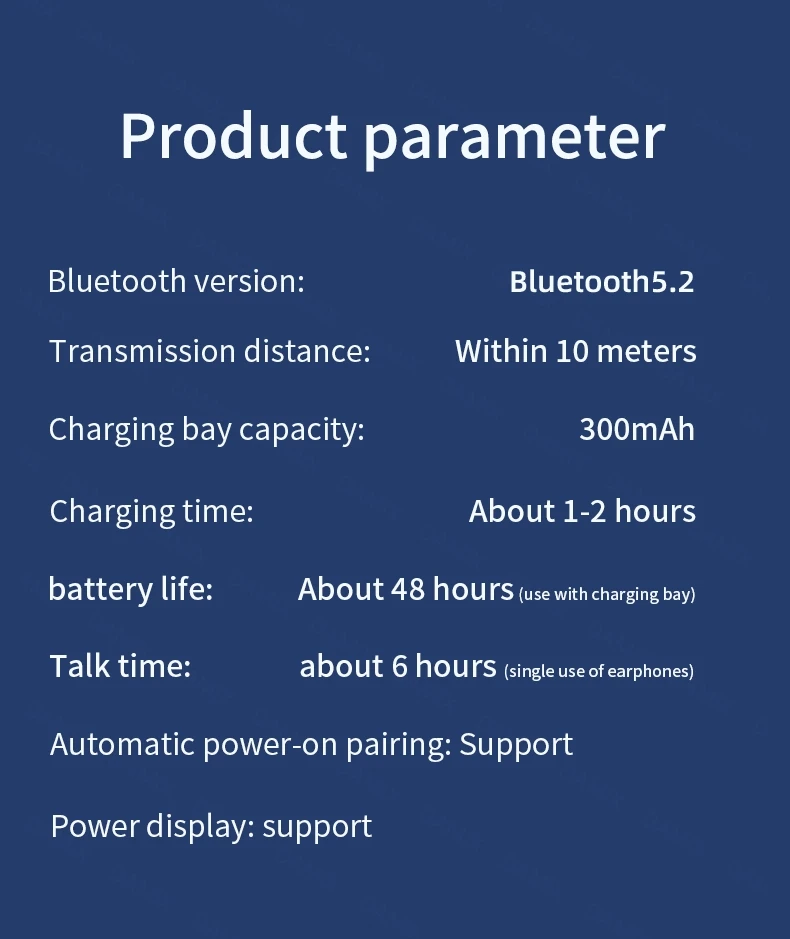 Product parameter

Bluetooth version: Bluetooth5.2

Transmission distance: Within 10 meters

Charging bay capacity: 300mAh

Charging time: About 1-2 hours

battery life: About 48 hours (use with charging bay)

Talk time: about 6 hours (single use of earphones)

Automatic power-on pairing: Support

Power display: support